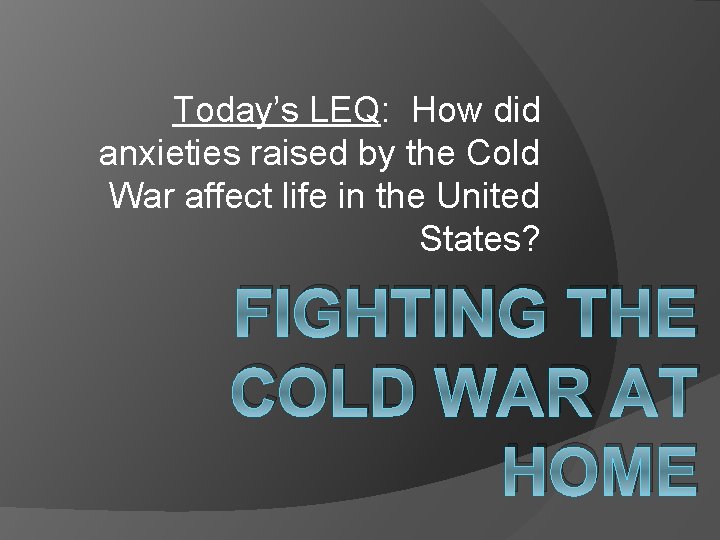 Today's LEQ: How did anxieties raised by the Cold War affect life in the United States?

FIGHTING THE COLD WAR AT HOME